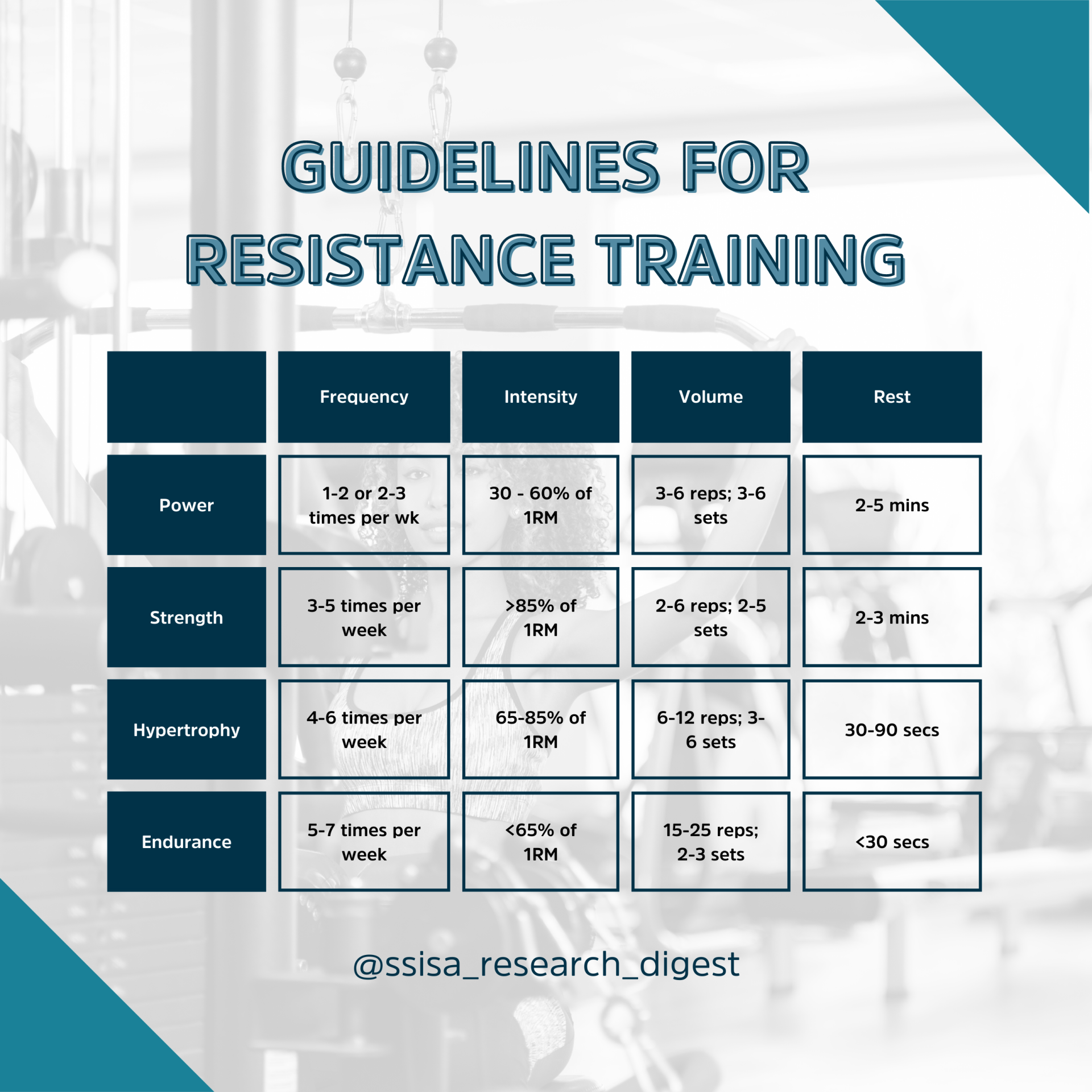 GUIDELINES FOR RESISTANCE TRAINING

| | Frequency | Intensity | Volume | Rest |
|---|---|---|---|---|
| Power | 1-2 or 2-3 times per wk | 30 - 60% of 1RM | 3-6 reps; 3-6 sets | 2-5 mins |
| Strength | 3-5 times per week | >85% of 1RM | 2-6 reps; 2-5 sets | 2-3 mins |
| Hypertrophy | 4-6 times per week | 65-85% of 1RM | 6-12 reps; 3-6 sets | 30-90 secs |
| Endurance | 5-7 times per week | <65% of 1RM | 15-25 reps; 2-3 sets | <30 secs |

@ssisa_research_digest